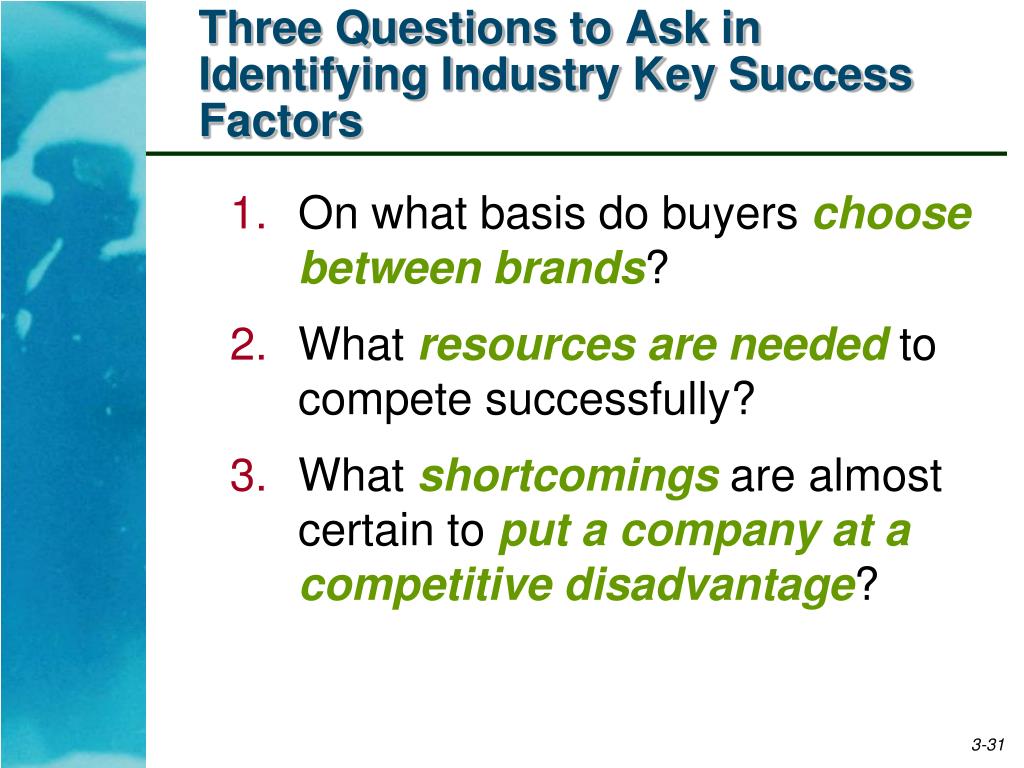 Three Questions to Ask in Identifying Industry Key Success Factors

1. On what basis do buyers choose between brands?

2. What resources are needed to compete successfully?

3. What shortcomings are almost certain to put a company at a competitive disadvantage?

3-31